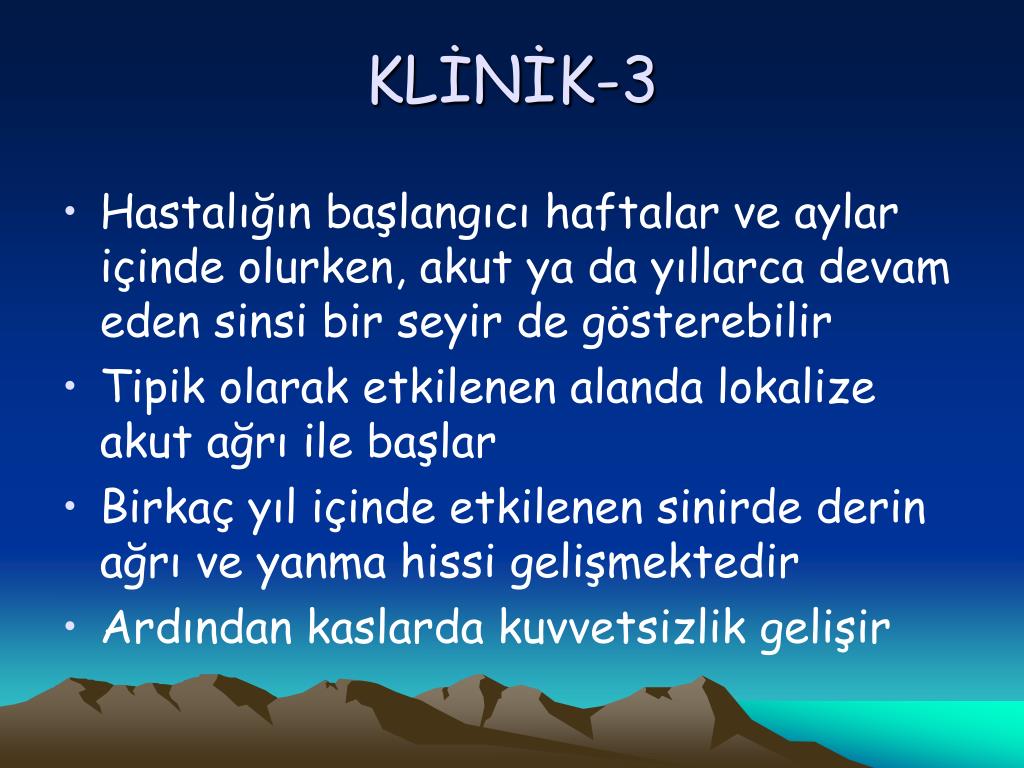 KLİNİK-3

• Hastalığın başlangıcı haftalar ve aylar içinde olurken, akut ya da yıllarca devam eden sinsi bir seyir de gösterebilir
• Tipik olarak etkilenen alanda lokalize akut ağrı ile başlar
• Birkaç yıl içinde etkilenen sinirde derin ağrı ve yanma hissi gelişmektedir
• Ardından kaslarda kuvvetsizlik gelişir